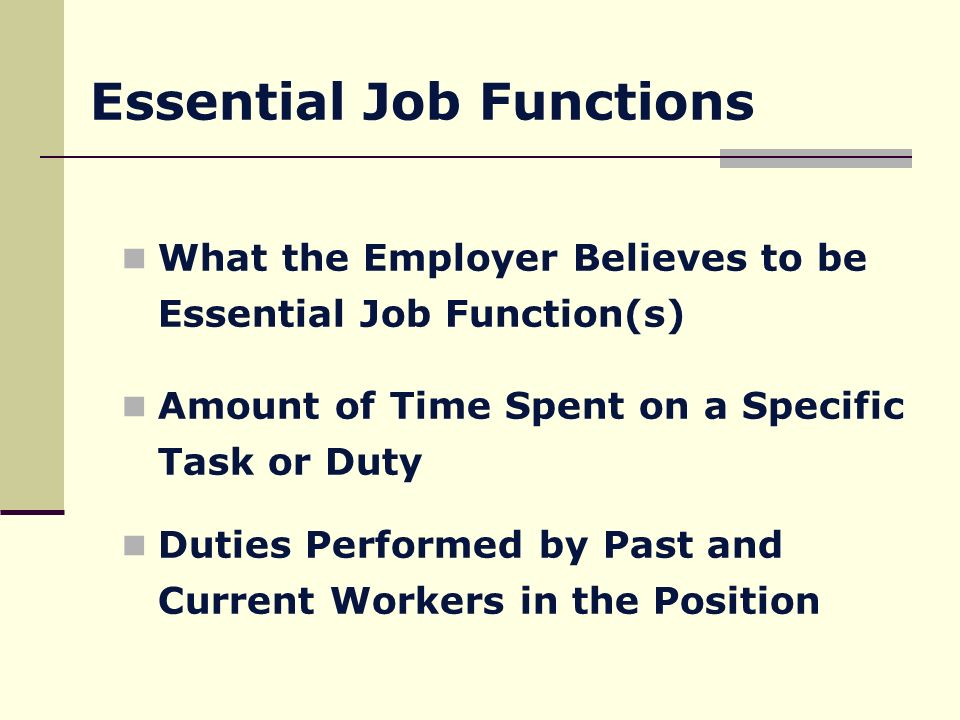 Essential Job Functions

- What the Employer Believes to be Essential Job Function(s)
- Amount of Time Spent on a Specific Task or Duty
- Duties Performed by Past and Current Workers in the Position